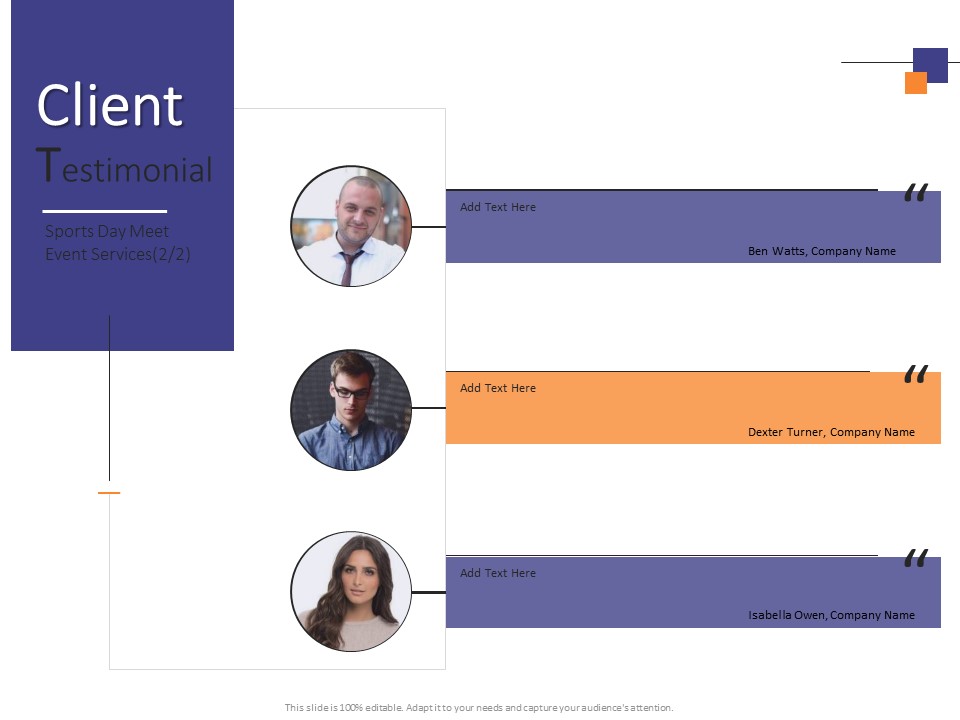 Client Testimonial

Sports Day Meet Event Services(2/2)

"

Add Text Here

Ben Watts, Company Name

"

Add Text Here

Dexter Turner, Company Name

"

Add Text Here

Isabella Owen, Company Name

This slide is 100% editable. Adapt it to your needs and capture your audience's attention.